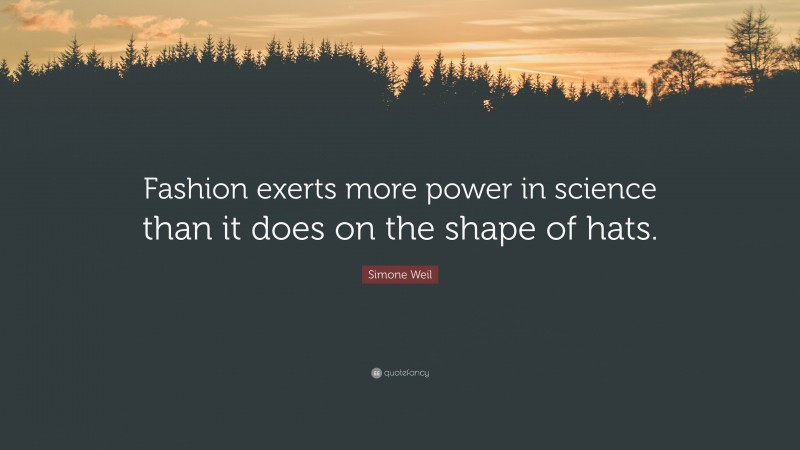 Fashion exerts more power in science than it does on the shape of hats.

Simone Weil

quotefancy